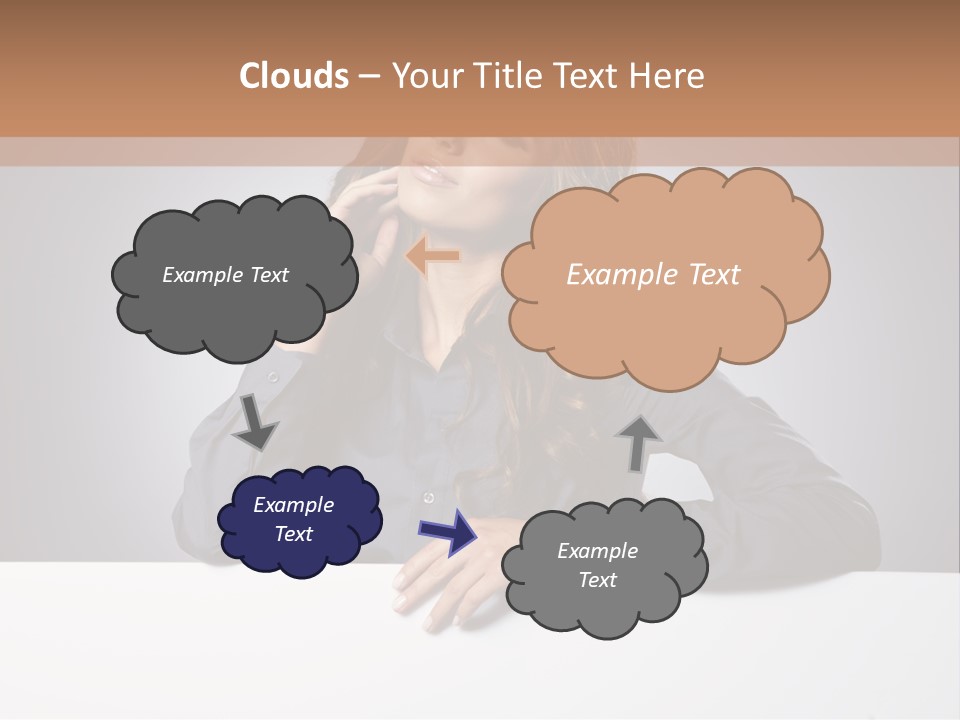 Clouds – Your Title Text Here

Example Text

Example Text

Example Text

Example Text